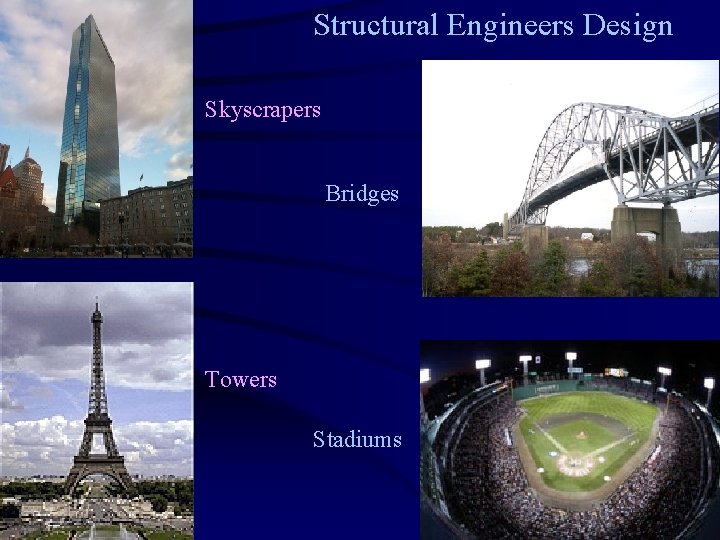 Structural Engineers Design

Skyscrapers

Bridges

Towers

Stadiums